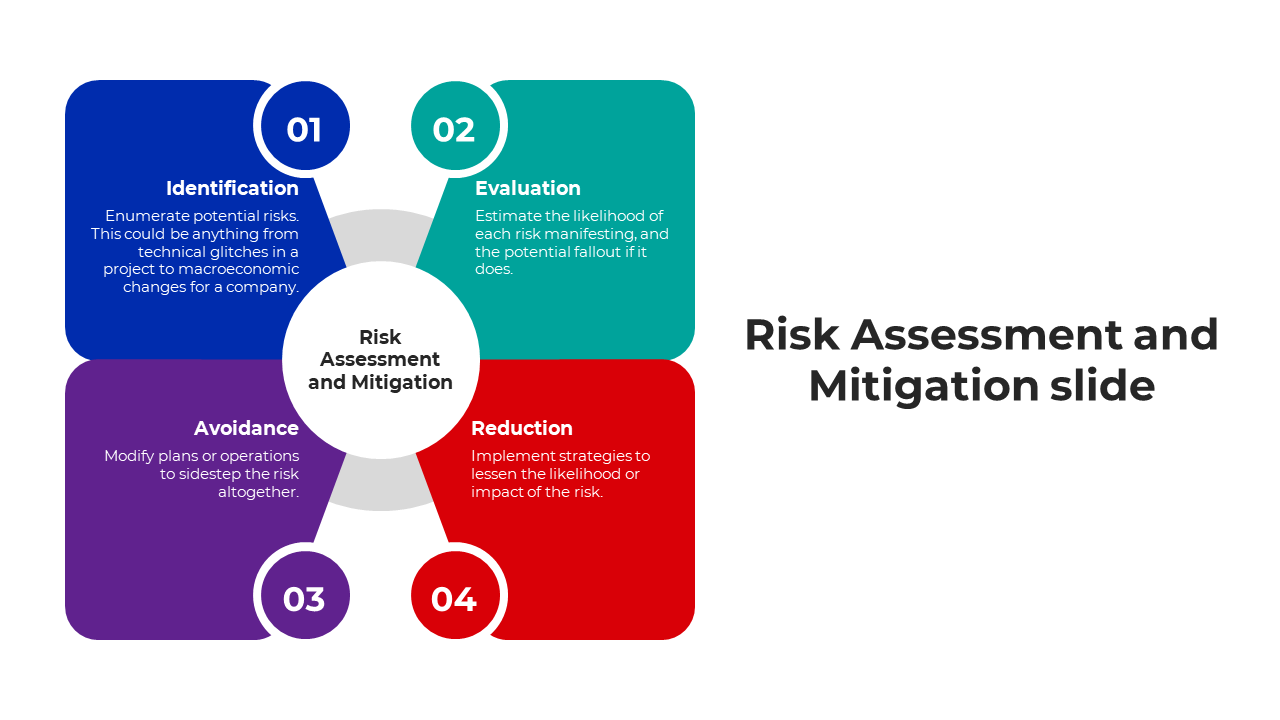 01

Identification

Enumerate potential risks. This could be anything from technical glitches in a project to macroeconomic changes for a company.

02

Evaluation

Estimate the likelihood of each risk manifesting, and the potential fallout if it does.

Risk Assessment and Mitigation

Avoidance

Modify plans or operations to sidestep the risk altogether.

03

Reduction

Implement strategies to lessen the likelihood or impact of the risk.

04

Risk Assessment and Mitigation slide